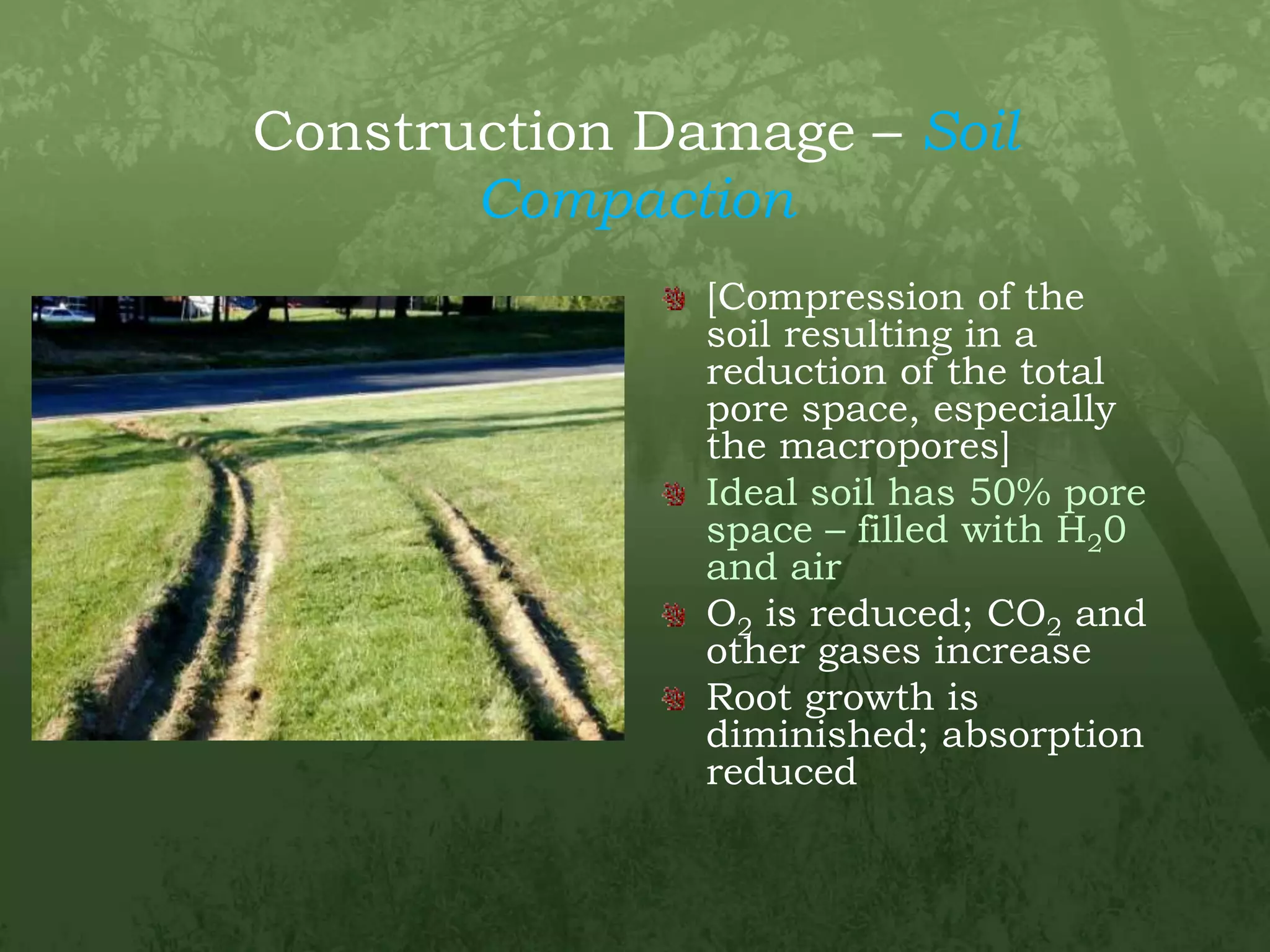 Construction Damage – Soil Compaction

[Compression of the soil resulting in a reduction of the total pore space, especially the macropores]

Ideal soil has 50% pore space – filled with $H_20$ and air

$O_2$ is reduced; $CO_2$ and other gases increase

Root growth is diminished; absorption reduced